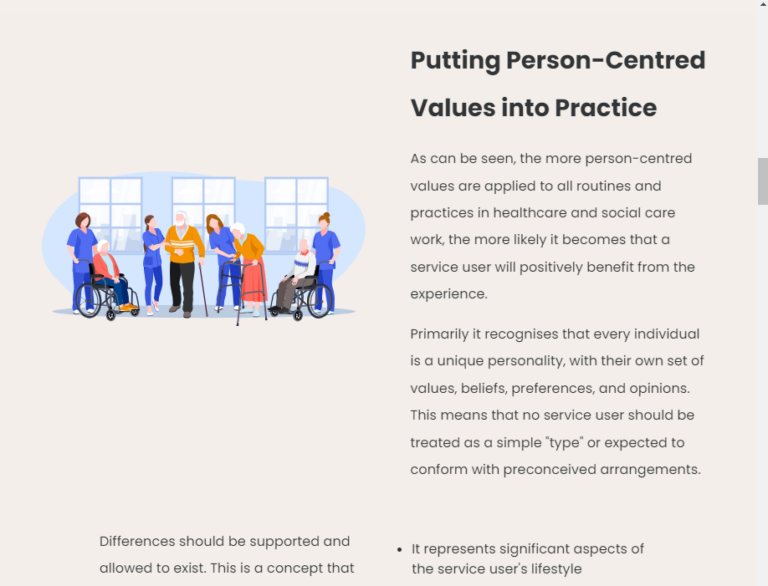 Putting Person-Centred Values into Practice

As can be seen, the more person-centred values are applied to all routines and practices in healthcare and social care work, the more likely it becomes that a service user will positively benefit from the experience.

Primarily it recognises that every individual is a unique personality, with their own set of values, beliefs, preferences, and opinions. This means that no service user should be treated as a simple "type" or expected to conform with preconceived arrangements.

Differences should be supported and allowed to exist. This is a concept that

• It represents significant aspects of the service user's lifestyle